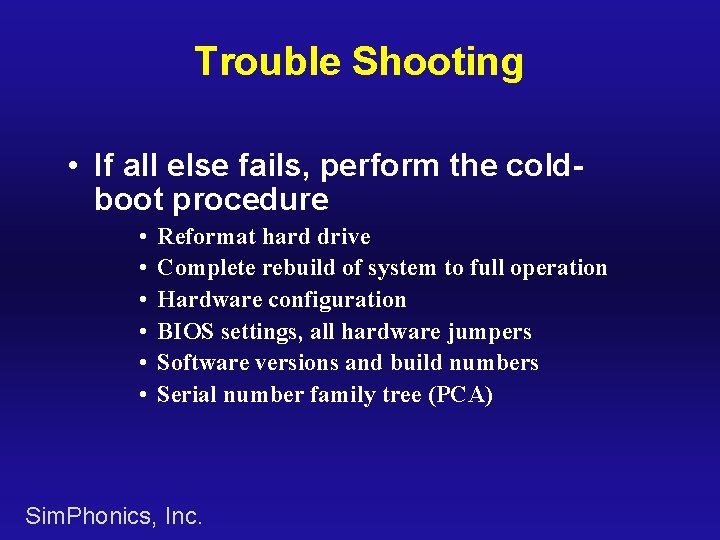 Trouble Shooting

• If all else fails, perform the cold-boot procedure

• Reformat hard drive
• Complete rebuild of system to full operation
• Hardware configuration
• BIOS settings, all hardware jumpers
• Software versions and build numbers
• Serial number family tree (PCA)

SimPhonics, Inc.